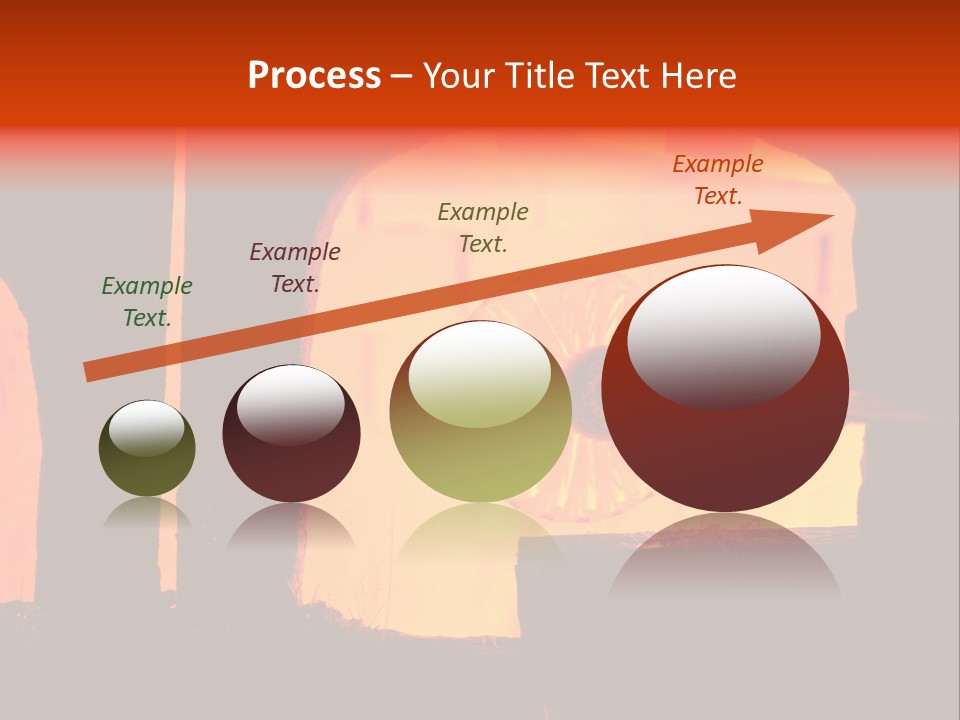 Process – Your Title Text Here

Example Text.

Example Text.

Example Text.

Example Text.